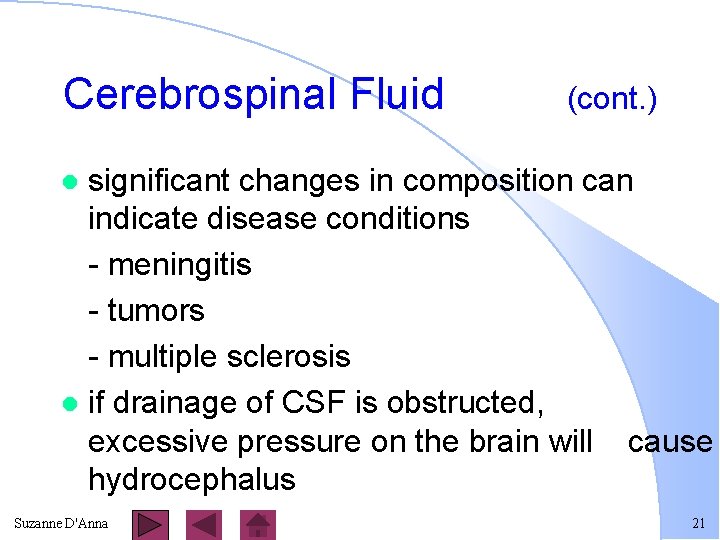 Cerebrospinal Fluid (cont.)

● significant changes in composition can indicate disease conditions

- meningitis

- tumors

- multiple sclerosis

● if drainage of CSF is obstructed, excessive pressure on the brain will cause hydrocephalus

Suzanne D'Anna

21